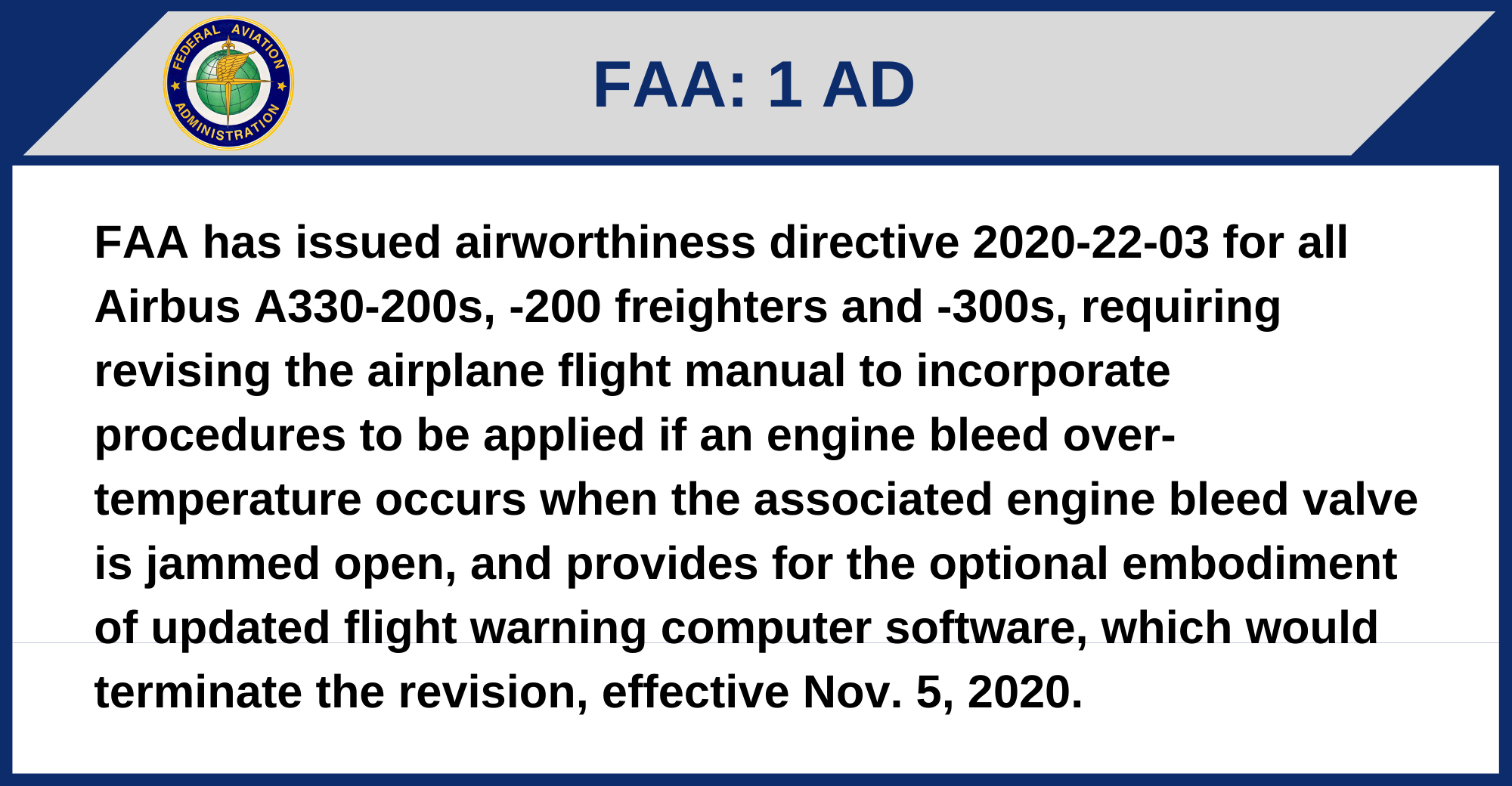 FEDERAL AVIATION ADMINISTRATION

FAA: 1 AD

FAA has issued airworthiness directive 2020-22-03 for all Airbus A330-200s, -200 freighters and -300s, requiring revising the airplane flight manual to incorporate procedures to be applied if an engine bleed over-temperature occurs when the associated engine bleed valve is jammed open, and provides for the optional embodiment of updated flight warning computer software, which would terminate the revision, effective Nov. 5, 2020.